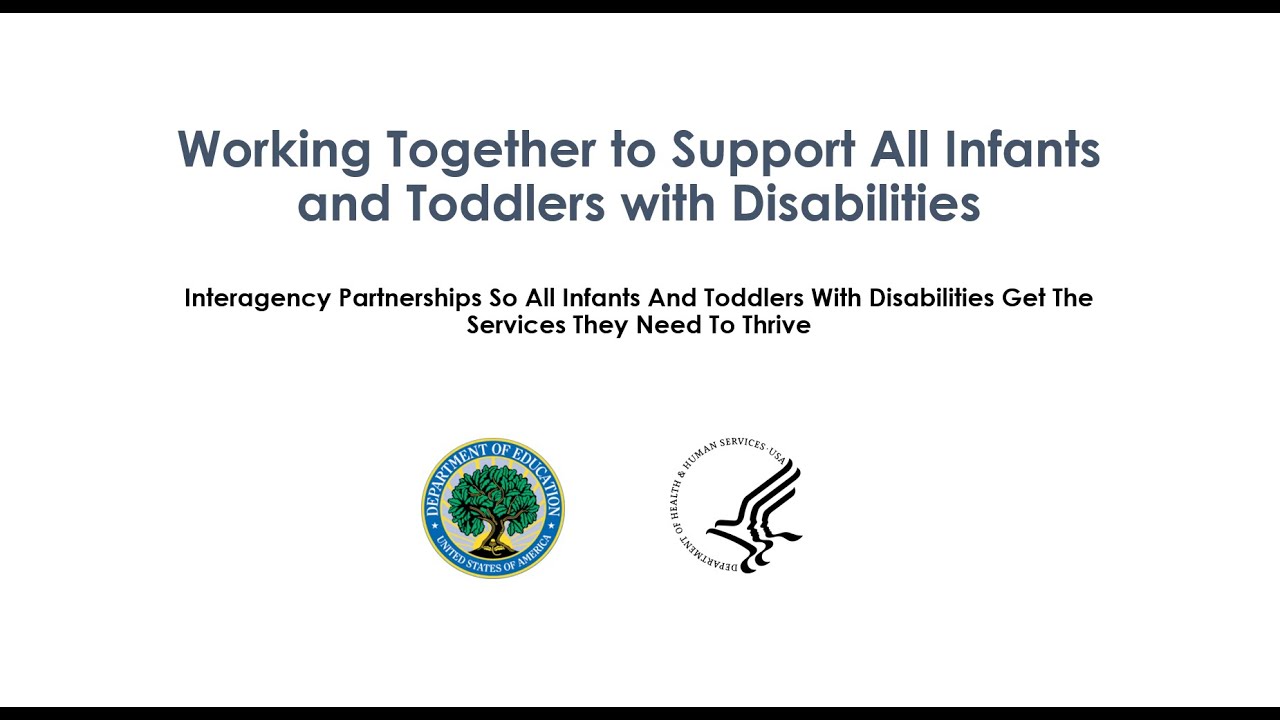 Working Together to Support All Infants and Toddlers with Disabilities

Interagency Partnerships So All Infants And Toddlers With Disabilities Get The Services They Need To Thrive

DEPARTMENT OF EDUCATION
UNITED STATES OF AMERICA

DEPARTMENT OF HEALTH & HUMAN SERVICES · USA